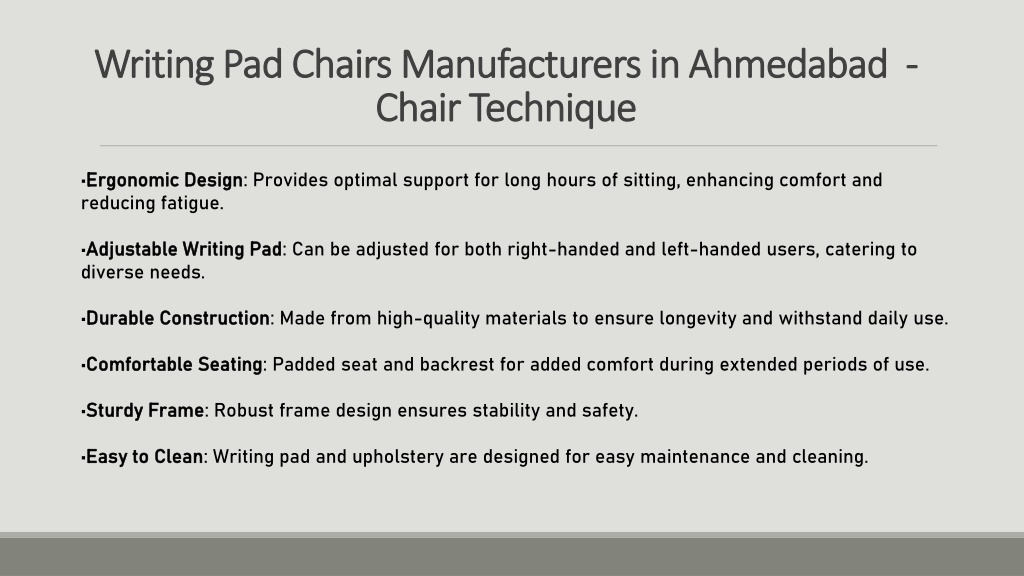 Writing Pad Chairs Manufacturers in Ahmedabad - Chair Technique

•Ergonomic Design: Provides optimal support for long hours of sitting, enhancing comfort and reducing fatigue.

•Adjustable Writing Pad: Can be adjusted for both right-handed and left-handed users, catering to diverse needs.

•Durable Construction: Made from high-quality materials to ensure longevity and withstand daily use.

•Comfortable Seating: Padded seat and backrest for added comfort during extended periods of use.

•Sturdy Frame: Robust frame design ensures stability and safety.

•Easy to Clean: Writing pad and upholstery are designed for easy maintenance and cleaning.